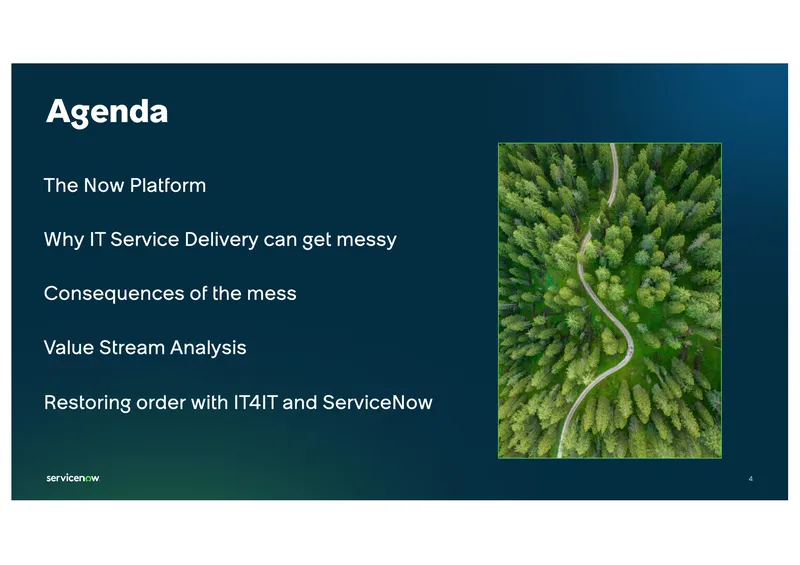 Agenda

The Now Platform

Why IT Service Delivery can get messy

Consequences of the mess

Value Stream Analysis

Restoring order with IT4IT and ServiceNow

servicenow

4